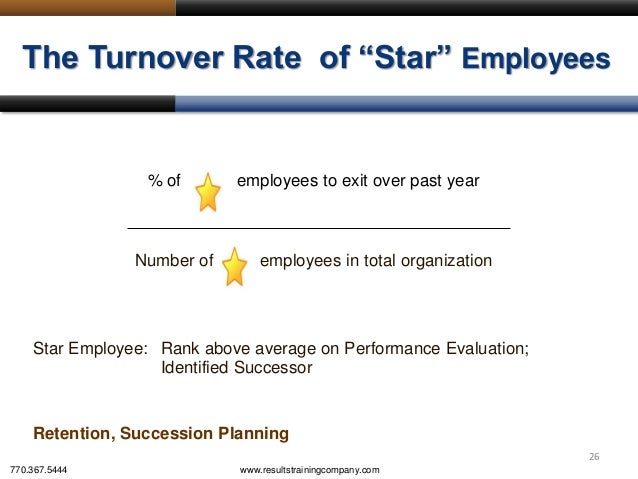 The Turnover Rate of “Star” Employees

% of employees to exit over past year

Number of employees in total organization

Star Employee: Rank above average on Performance Evaluation; Identified Successor

Retention, Succession Planning

26

770.367.5444

www.resultstrainingcompany.com